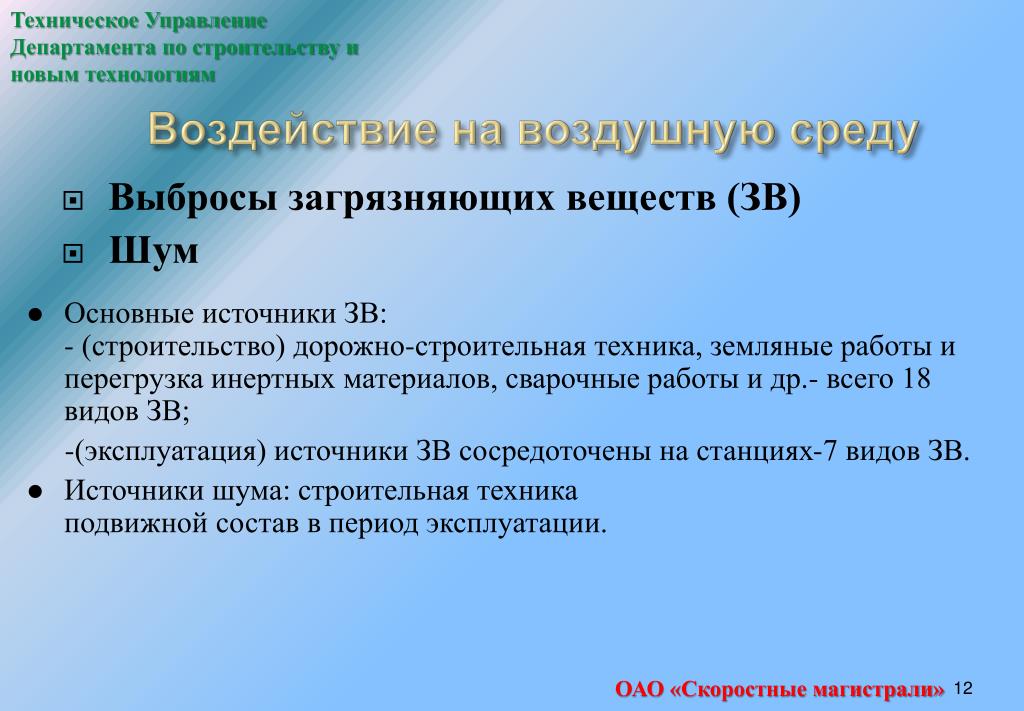 Техническое Управление Департамента по строительству и новым технологиям

Воздействие на воздушную среду

Выбросы загрязняющих веществ (ЗВ)

Шум

● Основные источники ЗВ:
- (строительство) дорожно-строительная техника, земляные работы и перегрузка инертных материалов, сварочные работы и др.- всего 18 видов ЗВ;

-(эксплуатация) источники ЗВ сосредоточены на станциях-7 видов ЗВ.

● Источники шума: строительная техника подвижной состав в период эксплуатации.

ОАО «Скоростные магистрали» 12